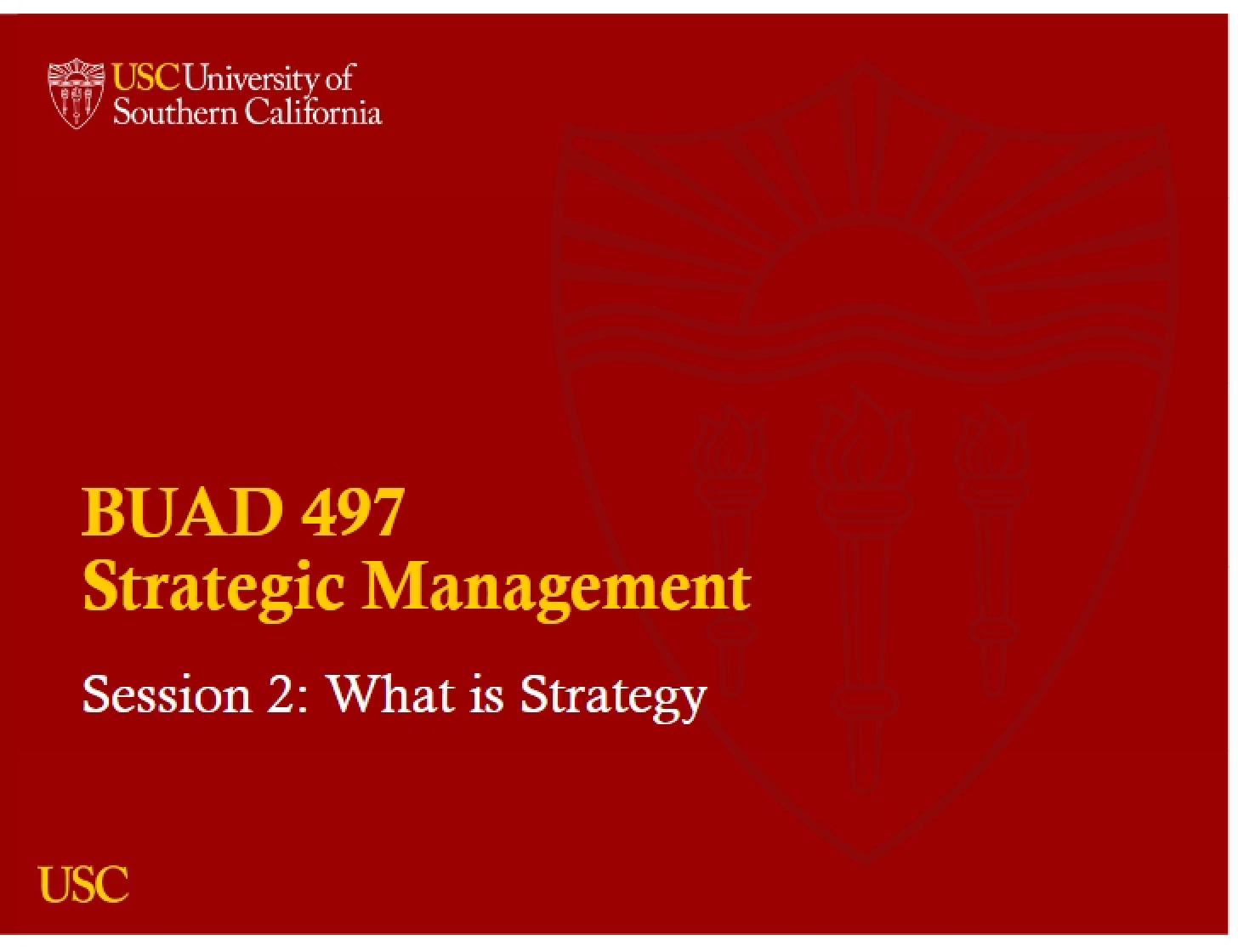 USC University of Southern California

BUAD 497
Strategic Management

Session 2: What is Strategy

USC